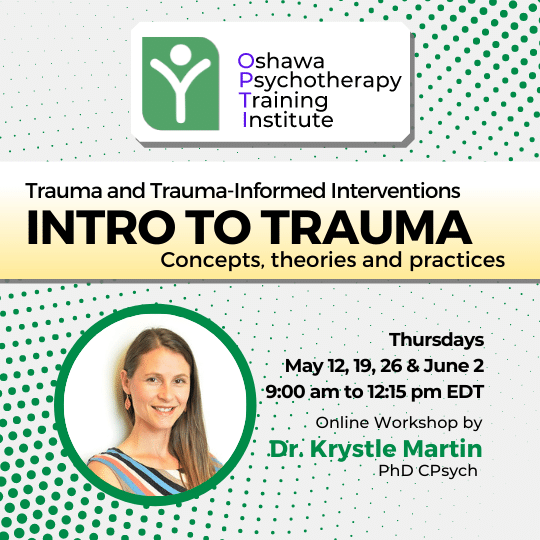 Oshawa
Psychotherapy
Training
Institute

Trauma and Trauma-Informed Interventions

INTRO TO TRAUMA

Concepts, theories and practices

Thursdays
May 12, 19, 26 & June 2
9:00 am to 12:15 pm EDT

Online Workshop by

Dr. Krystle Martin
PhD CPsych